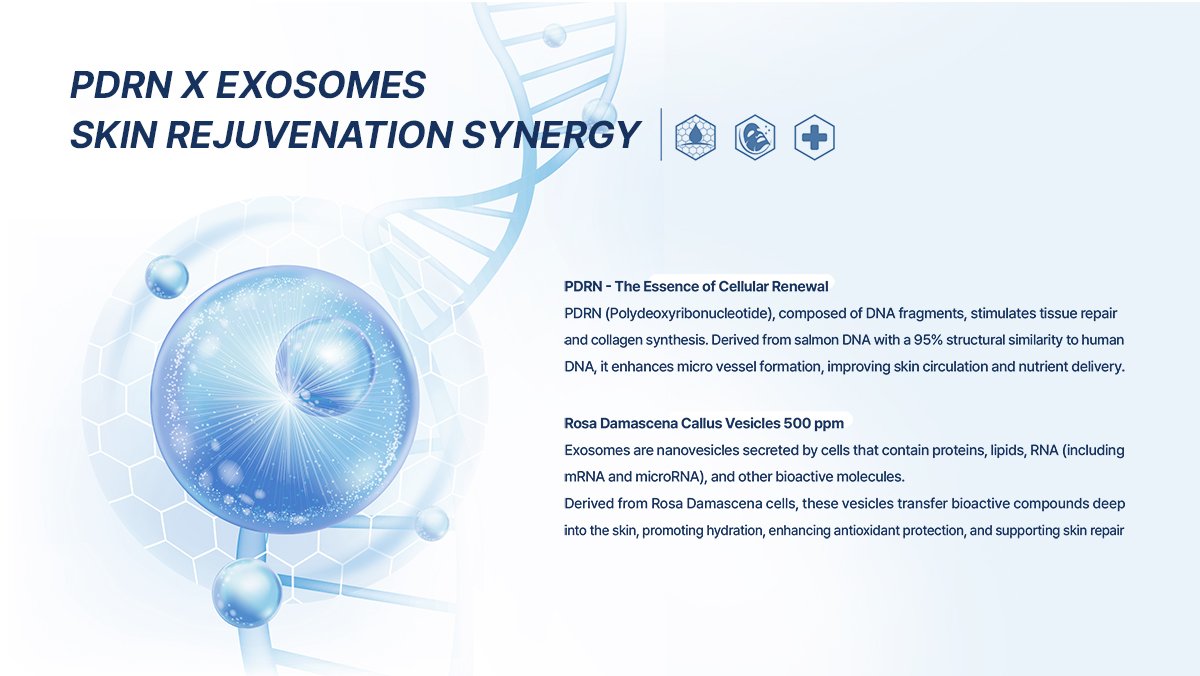 PDRN X EXOSOMES
SKIN REJUVENATION SYNERGY

PDRN - The Essence of Cellular Renewal
PDRN (Polydeoxyribonucleotide), composed of DNA fragments, stimulates tissue repair and collagen synthesis. Derived from salmon DNA with a 95% structural similarity to human DNA, it enhances micro vessel formation, improving skin circulation and nutrient delivery.

Rosa Damascena Callus Vesicles 500 ppm
Exosomes are nanovesicles secreted by cells that contain proteins, lipids, RNA (including mRNA and microRNA), and other bioactive molecules.
Derived from Rosa Damascena cells, these vesicles transfer bioactive compounds deep into the skin, promoting hydration, enhancing antioxidant protection, and supporting skin repair